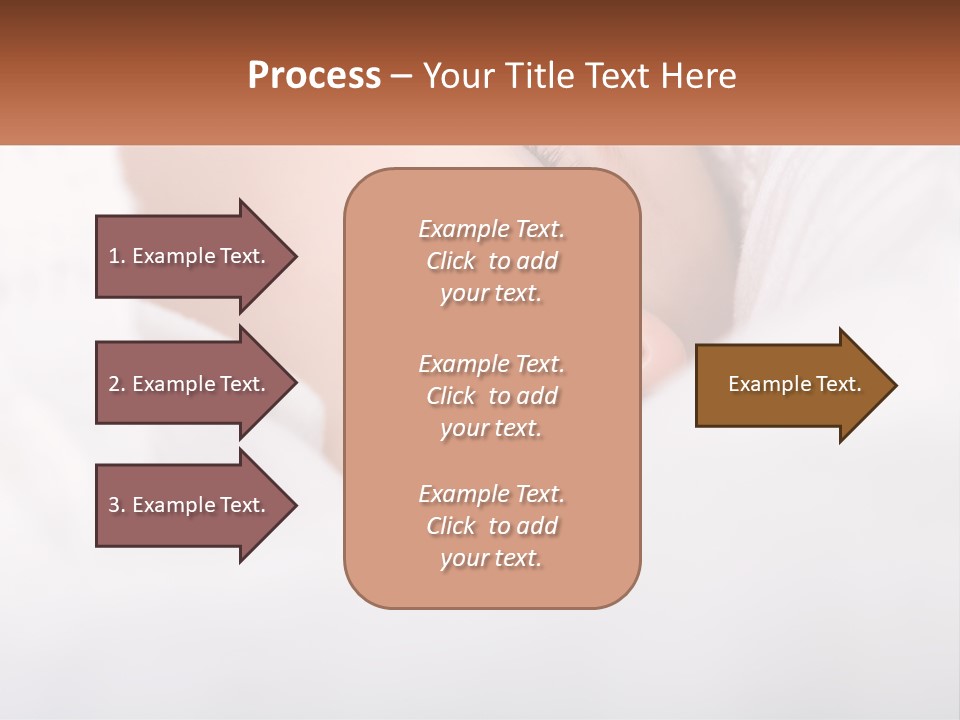 Process – Your Title Text Here

1. Example Text.

2. Example Text.

3. Example Text.

Example Text. Click to add your text.

Example Text. Click to add your text.

Example Text. Click to add your text.

Example Text.